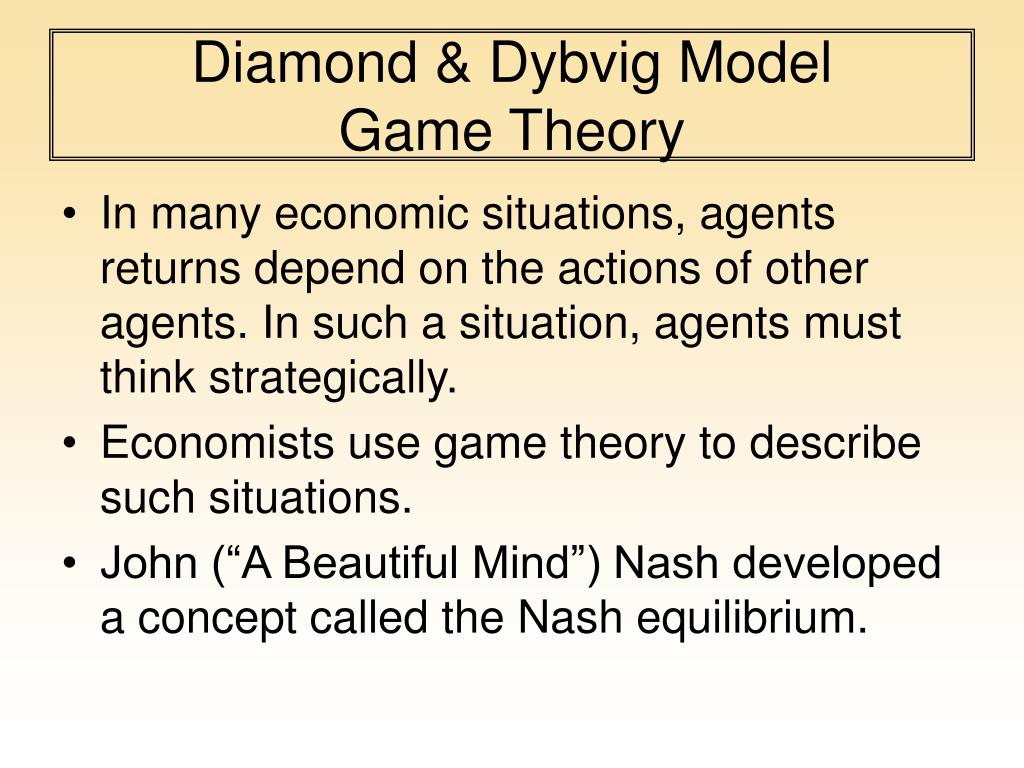 Diamond & Dybvig Model
Game Theory

• In many economic situations, agents returns depend on the actions of other agents. In such a situation, agents must think strategically.
• Economists use game theory to describe such situations.
• John (“A Beautiful Mind”) Nash developed a concept called the Nash equilibrium.